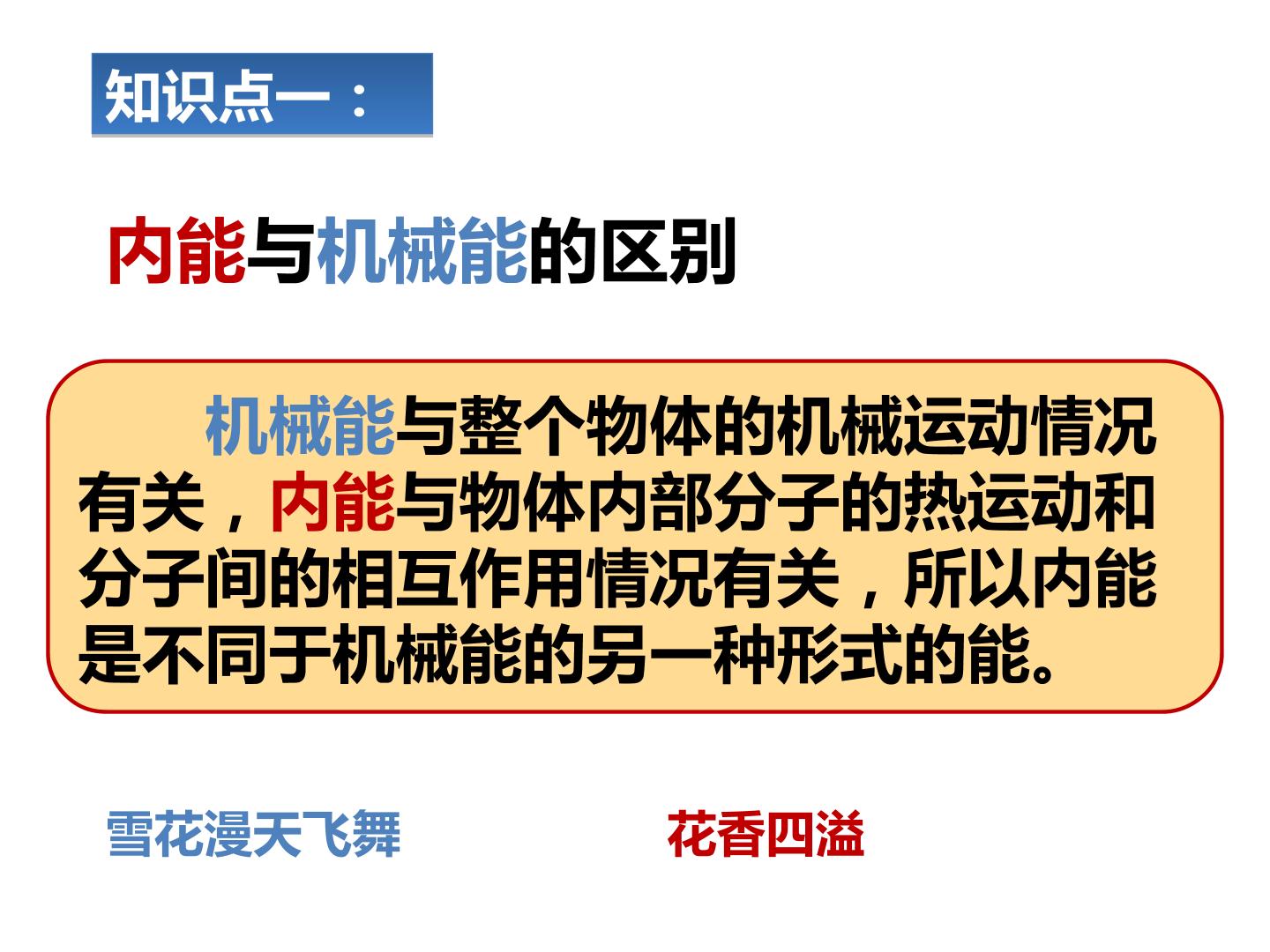 知识点一：

内能与机械能的区别

机械能与整个物体的机械运动情况有关，内能与物体内部分子的热运动和分子间的相互作用情况有关，所以内能是不同于机械能的另一种形式的能。

雪花漫天飞舞 花香四溢